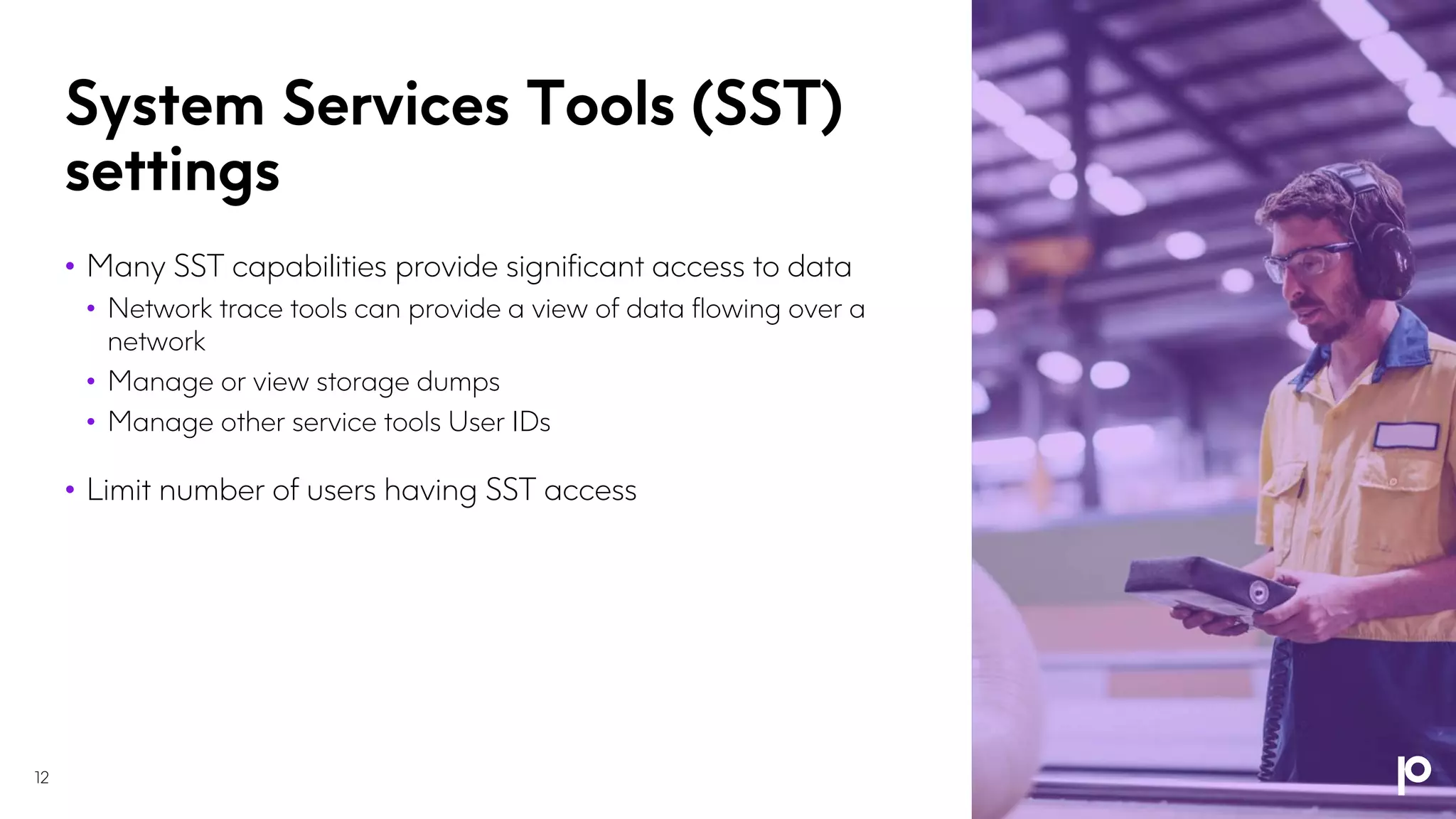 System Services Tools (SST) settings

• Many SST capabilities provide significant access to data
  • Network trace tools can provide a view of data flowing over a network
  • Manage or view storage dumps
  • Manage other service tools User IDs

• Limit number of users having SST access

12